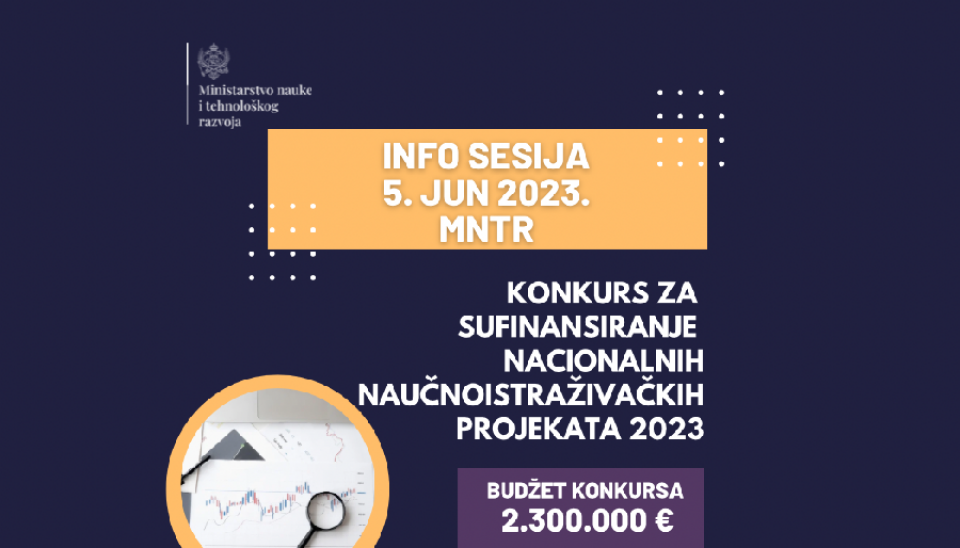 Ministarstvo nauke i tehnološkog razvoja

INFO SESIJA
5. JUN 2023.
MNTR

KONKURS ZA SUFINANSIRANJE NACIONALNIH NAUČNOISTRAŽIVAČKIH PROJEKATA 2023

BUDŽET KONKURSA
2.300.000 €